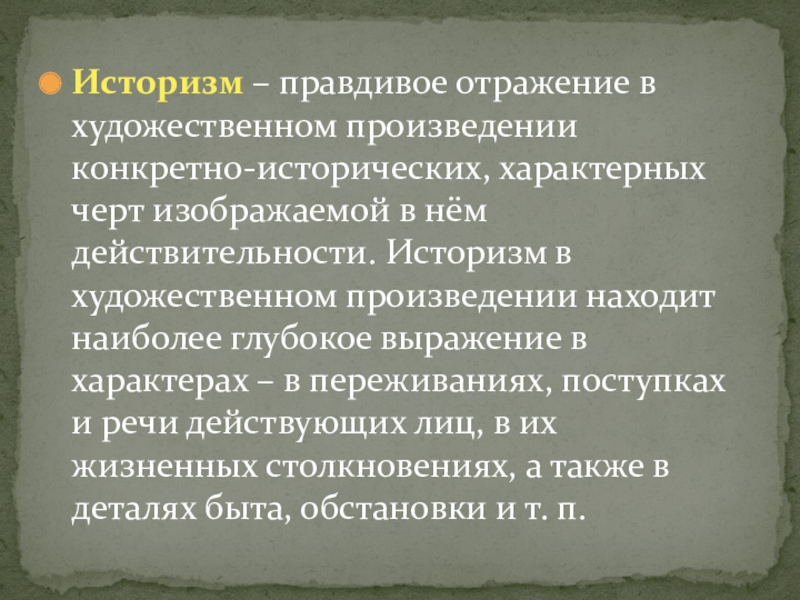 Историзм – правдивое отражение в художественном произведении конкретно-исторических, характерных черт изображаемой в нём действительности. Историзм в художественном произведении находит наиболее глубокое выражение в характерах – в переживаниях, поступках и речи действующих лиц, в их жизненных столкновениях, а также в деталях быта, обстановки и т. п.